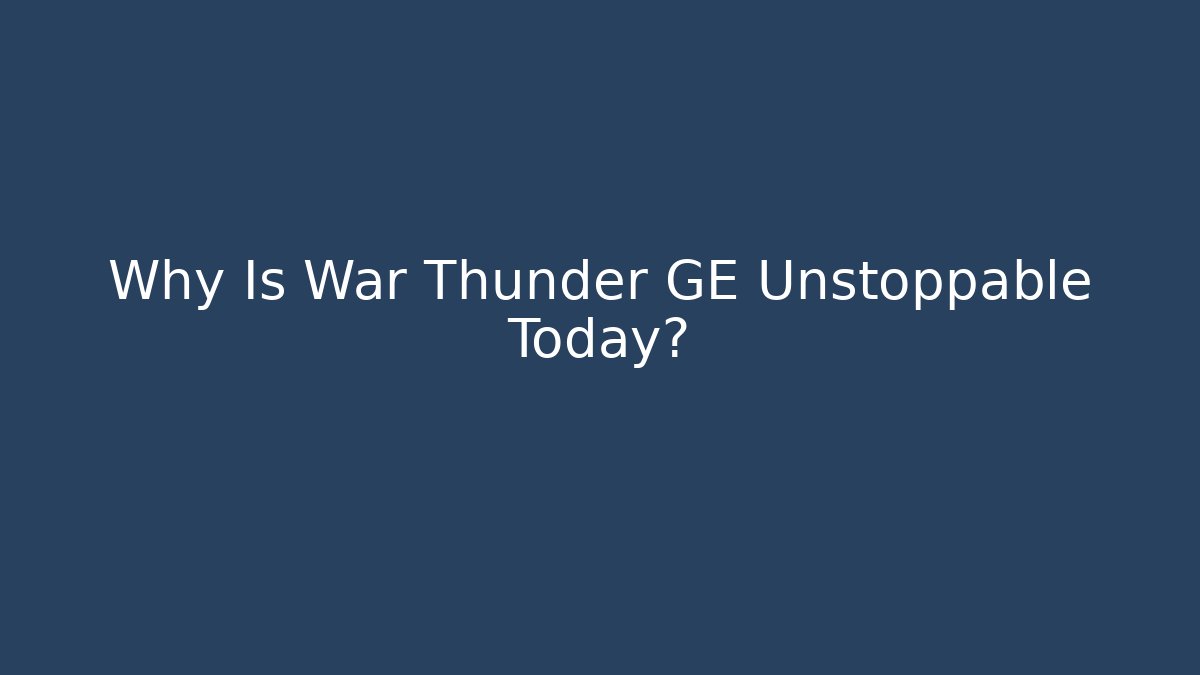 Why Is War Thunder GE Unstoppable Today?